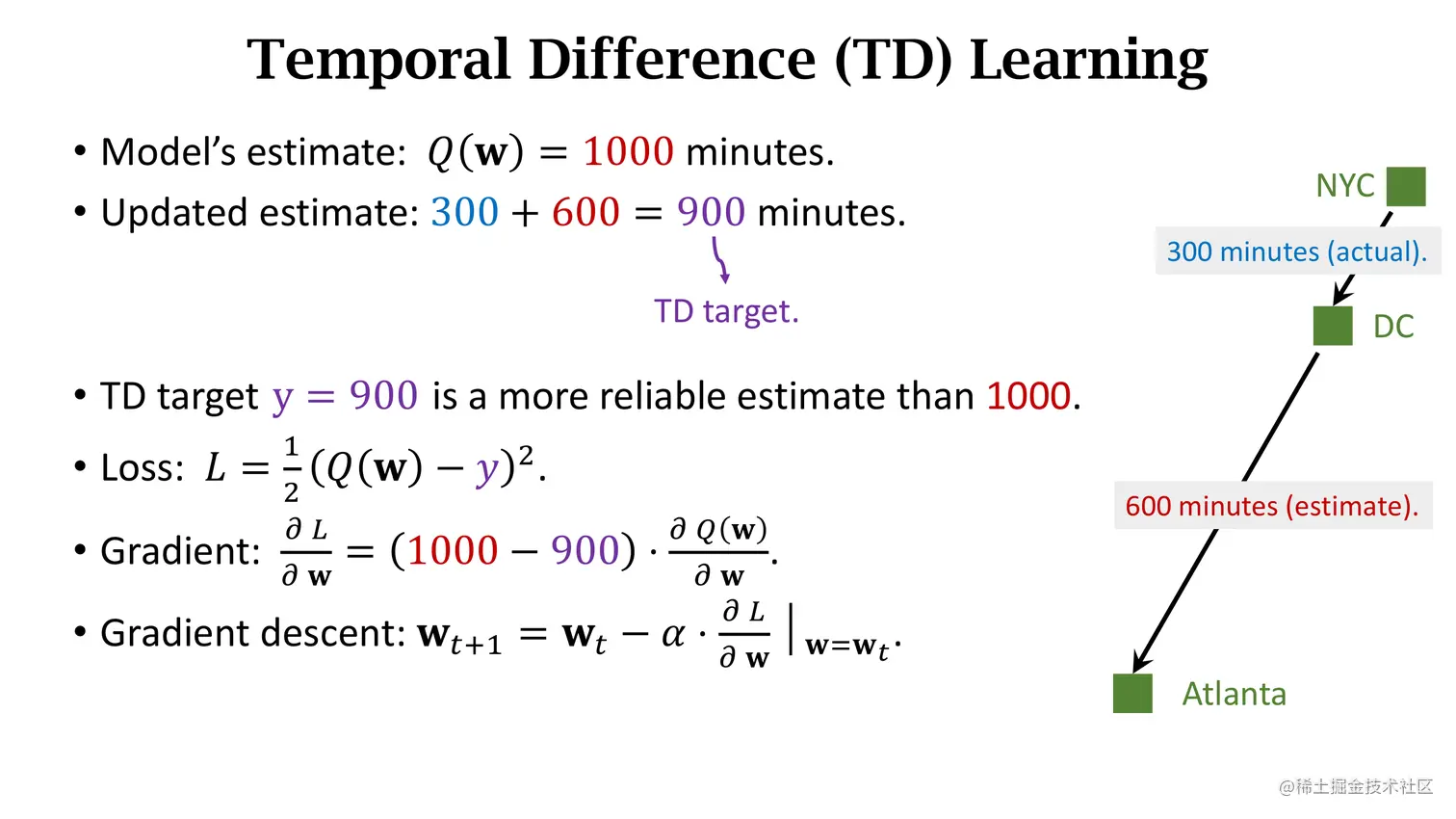 Temporal Difference (TD) Learning

• Model's estimate: $Q(\mathbf{w}) = 1000$ minutes.
• Updated estimate: $300 + 600 = 900$ minutes.

TD target.

• TD target $y = 900$ is a more reliable estimate than 1000.
• Loss: $L = \frac{1}{2}(Q(\mathbf{w}) - y)^2$.
• Gradient: $\frac{\partial L}{\partial \mathbf{w}} = (1000 - 900) \cdot \frac{\partial Q(\mathbf{w})}{\partial \mathbf{w}}$.
• Gradient descent: $\mathbf{w}_{t+1} = \mathbf{w}_t - \alpha \cdot \frac{\partial L}{\partial \mathbf{w}} \Big|_{\mathbf{w}=\mathbf{w}_t}$.

NYC
300 minutes (actual).
DC
600 minutes (estimate).
Atlanta

@稀土掘金技术社区